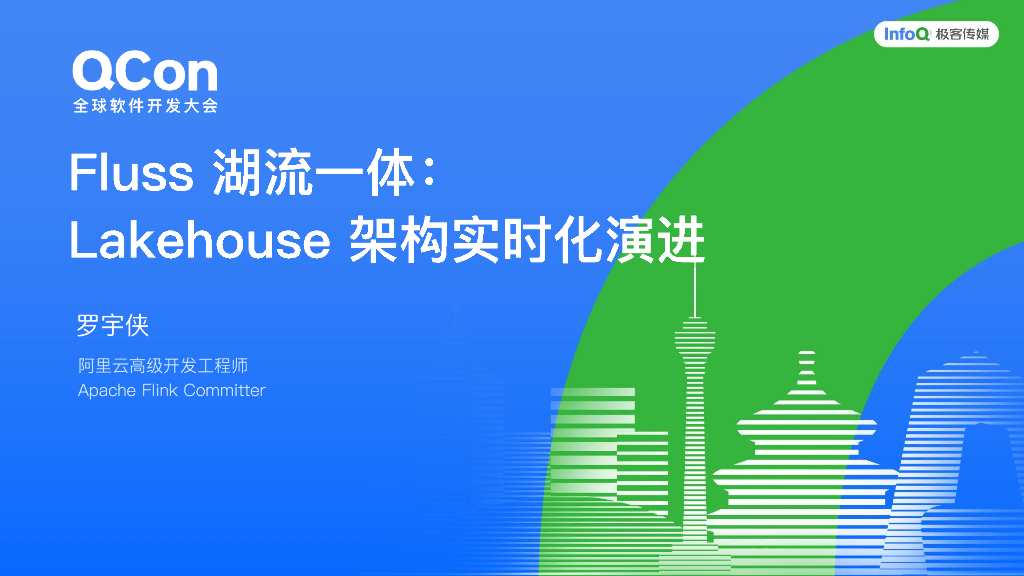 InfoQ 极客传媒

QCon
全球软件开发大会

Fluss 湖流一体：
Lakehouse 架构实时化演进

罗宇侠

阿里云高级开发工程师
Apache Flink Committer